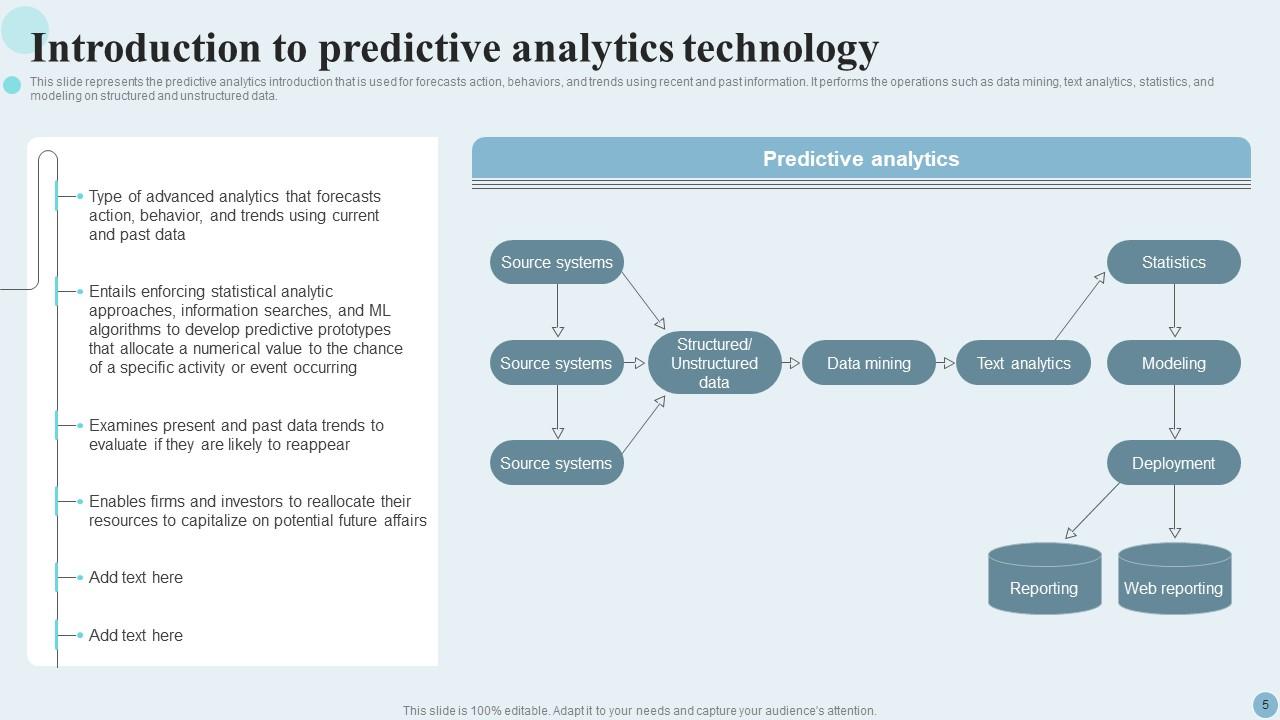 Introduction to predictive analytics technology

This slide represents the predictive analytics introduction that is used for forecasts action, behaviors, and trends using recent and past information. It performs the operations such as data mining, text analytics, statistics, and modeling on structured and unstructured data.

Type of advanced analytics that forecasts action, behavior, and trends using current and past data

Entails enforcing statistical analytic approaches, information searches, and ML algorithms to develop predictive prototypes that allocate a numerical value to the chance of a specific activity or event occurring

Examines present and past data trends to evaluate if they are likely to reappear

Enables firms and investors to reallocate their resources to capitalize on potential future affairs

Add text here

Add text here

Predictive analytics

Source systems

Source systems

Source systems

Structured/ Unstructured data

Data mining

Text analytics

Statistics

Modeling

Deployment

Reporting

Web reporting

This slide is 100% editable. Adapt it to your needs and capture your audience's attention.

5